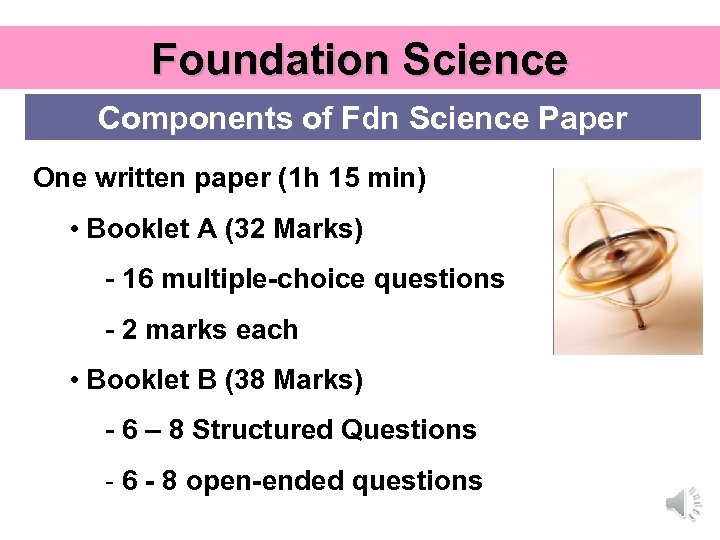 Foundation Science

Components of Fdn Science Paper

One written paper (1h 15 min)

• Booklet A (32 Marks)

- 16 multiple-choice questions

- 2 marks each

• Booklet B (38 Marks)

- 6 – 8 Structured Questions

- 6 - 8 open-ended questions